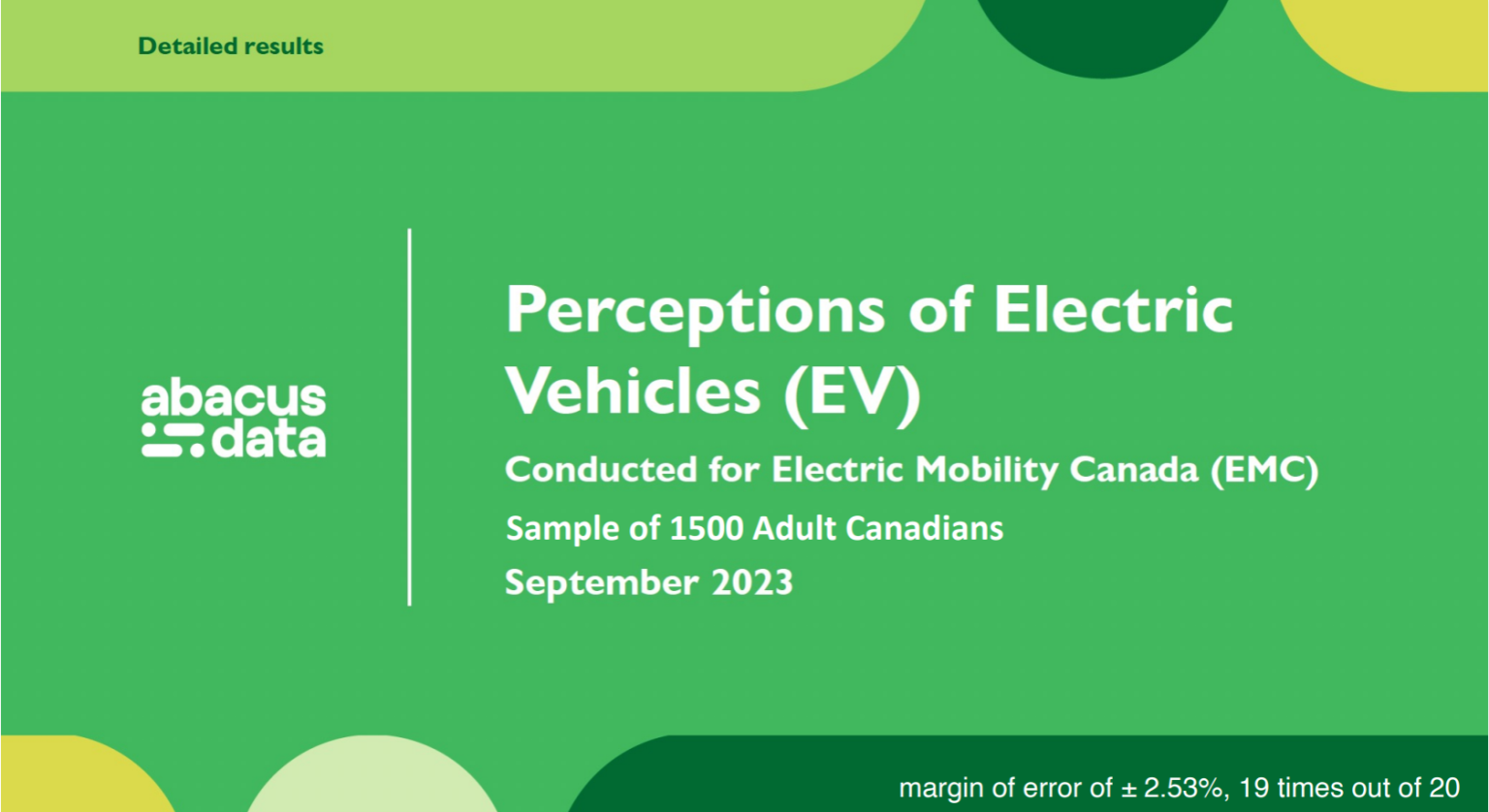 Detailed results

abacus data

Perceptions of Electric Vehicles (EV)

Conducted for Electric Mobility Canada (EMC)

Sample of 1500 Adult Canadians

September 2023

margin of error of ± 2.53%, 19 times out of 20